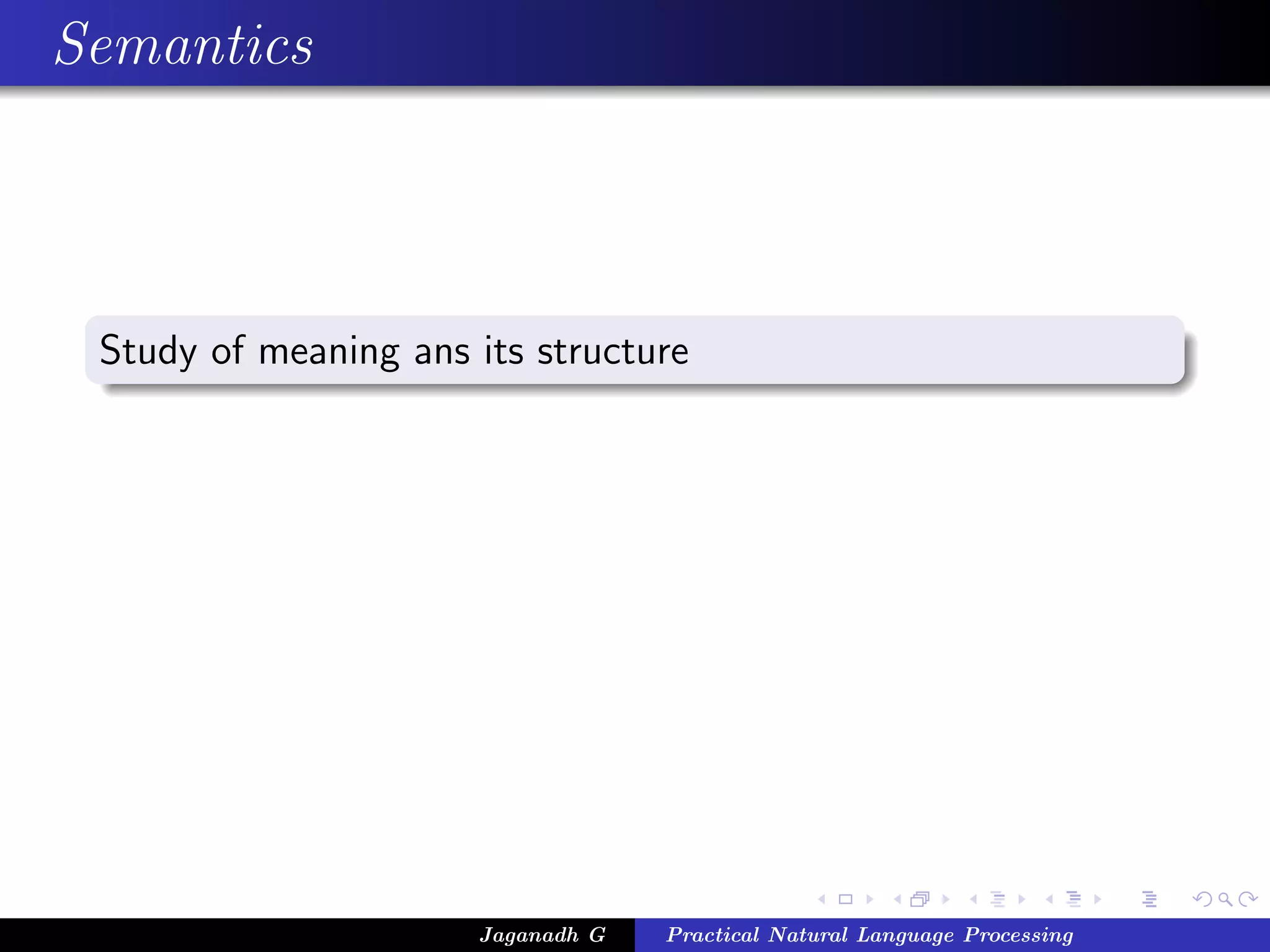 Semantics

Study of meaning ans its structure

Jaganadh G Practical Natural Language Processing